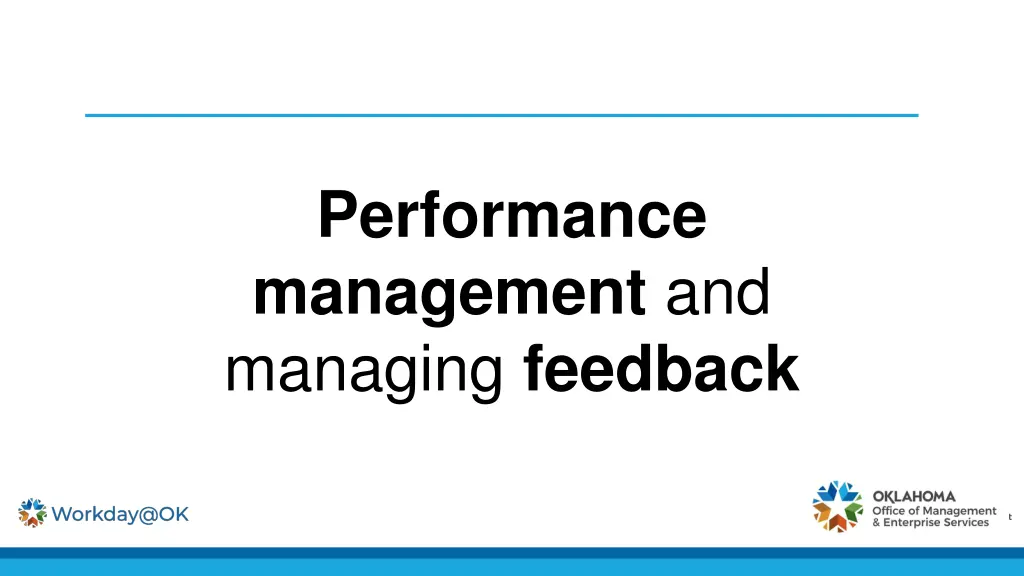 Performance management and managing feedback

Workday@OK

OKLAHOMA
Office of Management & Enterprise Services

t